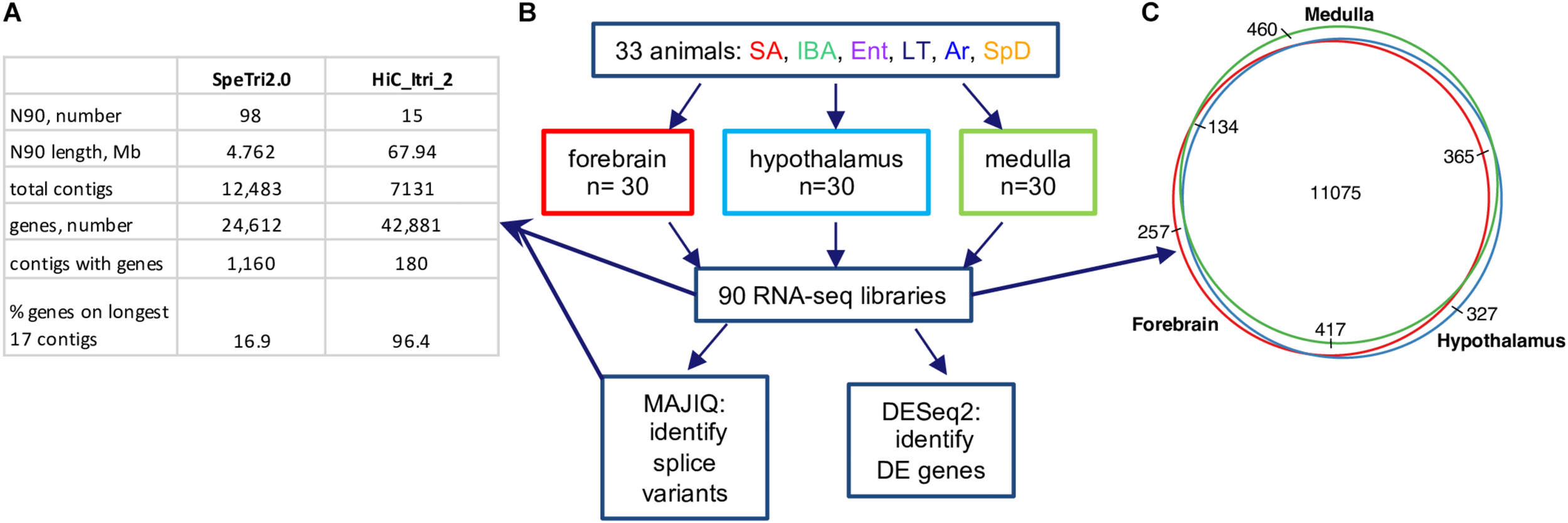 A

| | SpeTri2.0 | HiC_Itri_2 |
|---|---|---|
| N90, number | 98 | 15 |
| N90 length, Mb | 4.762 | 67.94 |
| total contigs | 12,483 | 7131 |
| genes, number | 24,612 | 42,881 |
| contigs with genes | 1,160 | 180 |
| % genes on longest 17 contigs | 16.9 | 96.4 |

B

33 animals: SA, IBA, Ent, LT, Ar, SpD

forebrain n= 30

hypothalamus n=30

medulla n=30

90 RNA-seq libraries

MAJIQ: identify splice variants

DESeq2: identify DE genes

C

Medulla

460

134

365

11075

257

327

417

Forebrain

Hypothalamus